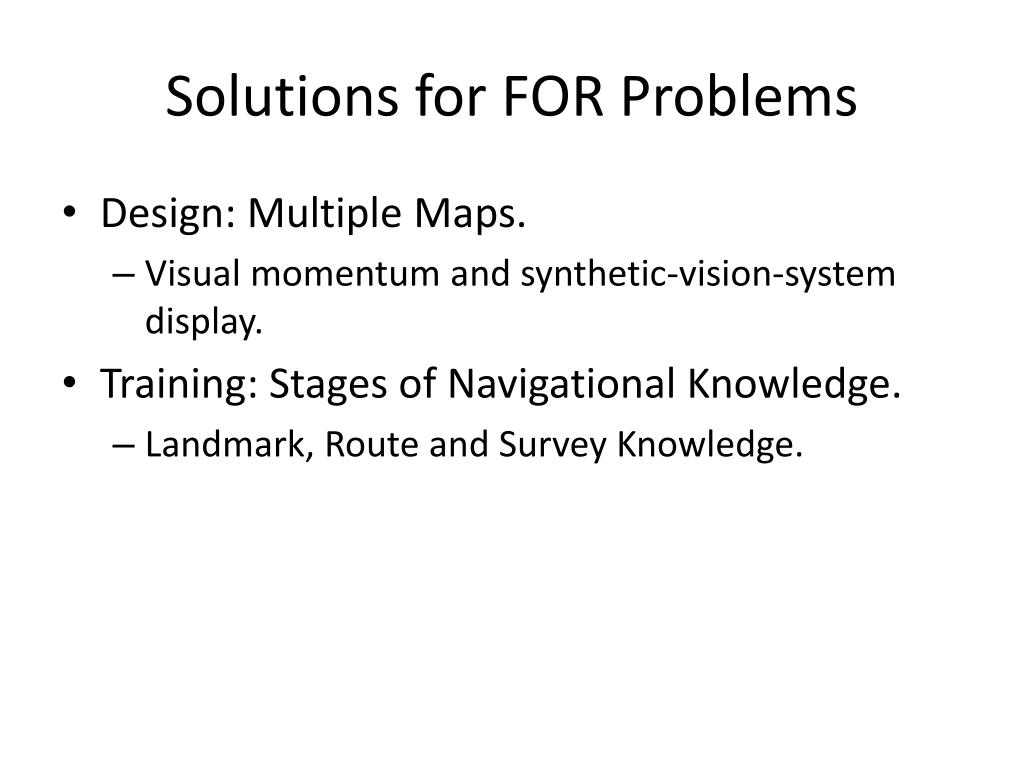 Solutions for FOR Problems

• Design: Multiple Maps.
  – Visual momentum and synthetic-vision-system display.
• Training: Stages of Navigational Knowledge.
  – Landmark, Route and Survey Knowledge.